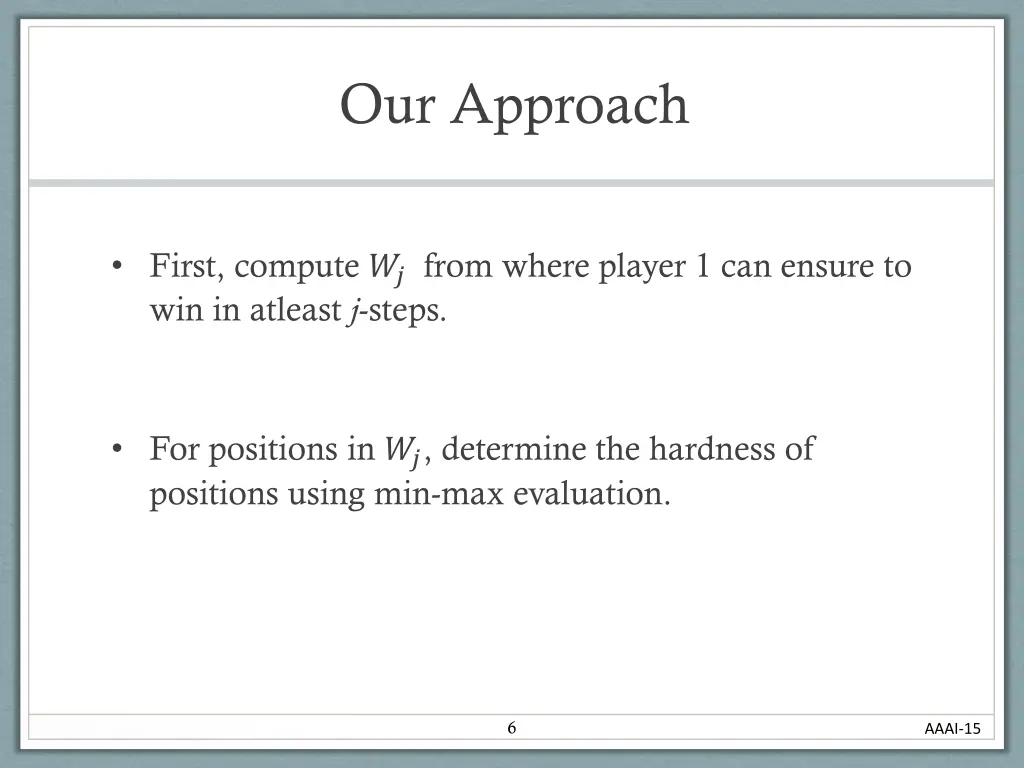 Our Approach

• First, compute $W_j$ from where player 1 can ensure to win in atleast $j$-steps.

• For positions in $W_j$, determine the hardness of positions using min-max evaluation.

6

AAAI-15